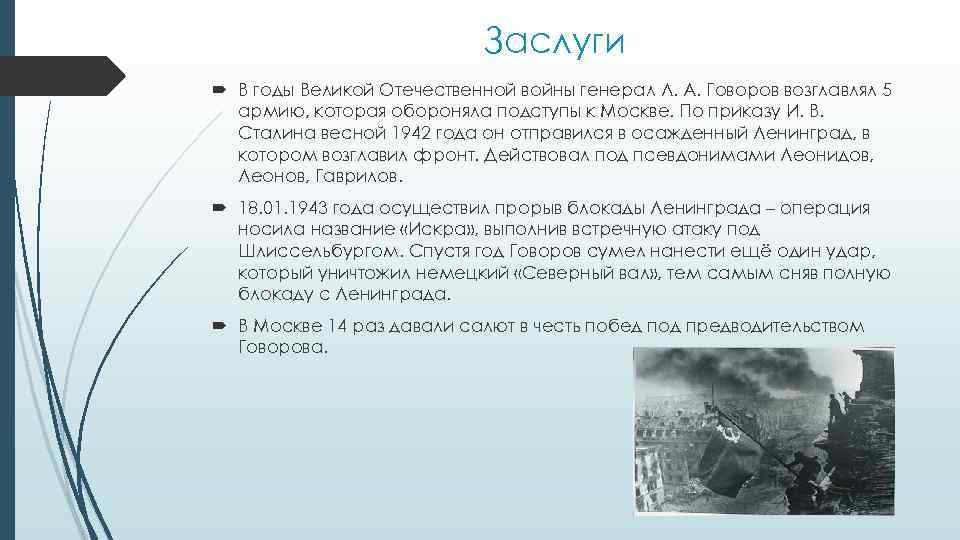 Заслуги

В годы Великой Отечественной войны генерал Л. А. Говоров возглавлял 5 армию, которая обороняла подступы к Москве. По приказу И. В. Сталина весной 1942 года он отправился в осажденный Ленинград, в котором возглавил фронт. Действовал под псевдонимами Леонидов, Леонов, Гаврилов.

18.01.1943 года осуществил прорыв блокады Ленинграда – операция носила название «Искра», выполнив встречную атаку под Шлиссельбургом. Спустя год Говоров сумел нанести ещё один удар, который уничтожил немецкий «Северный вал», тем самым сняв полную блокаду с Ленинграда.

В Москве 14 раз давали салют в честь побед под предводительством Говорова.